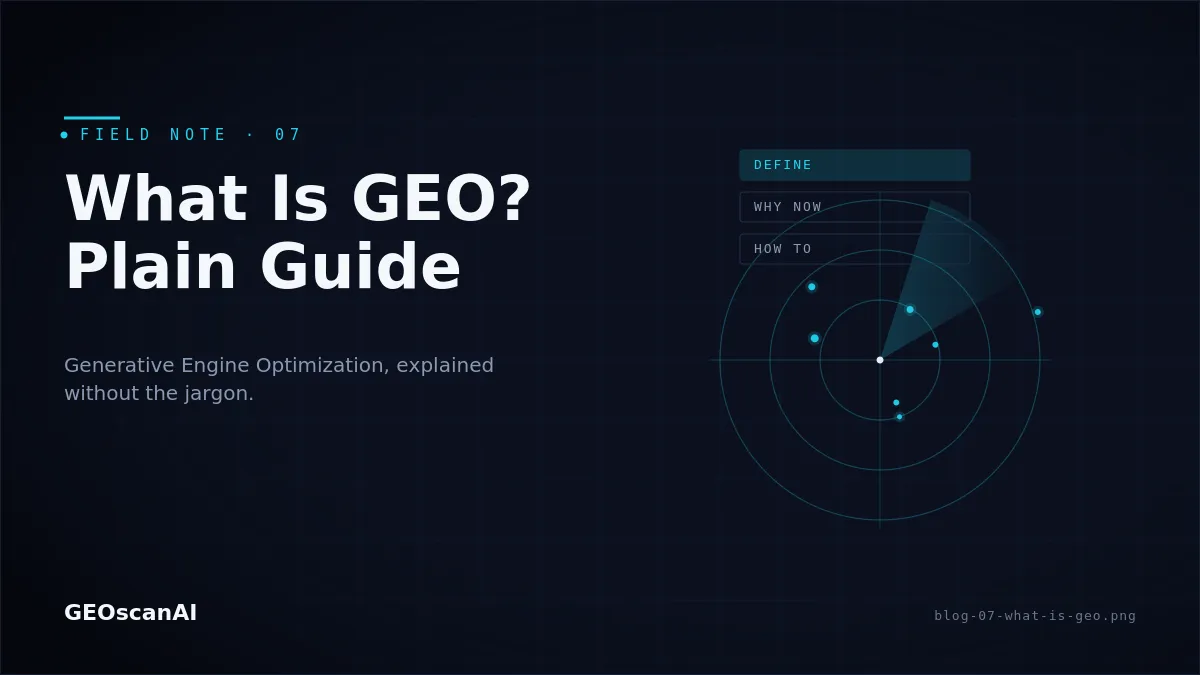 FIELD NOTE · 07

What Is GEO?
Plain Guide

Generative Engine Optimization, explained without the jargon.

DEFINE

WHY NOW

HOW TO

GEOscanAI

blog-07-what-is-geo.png